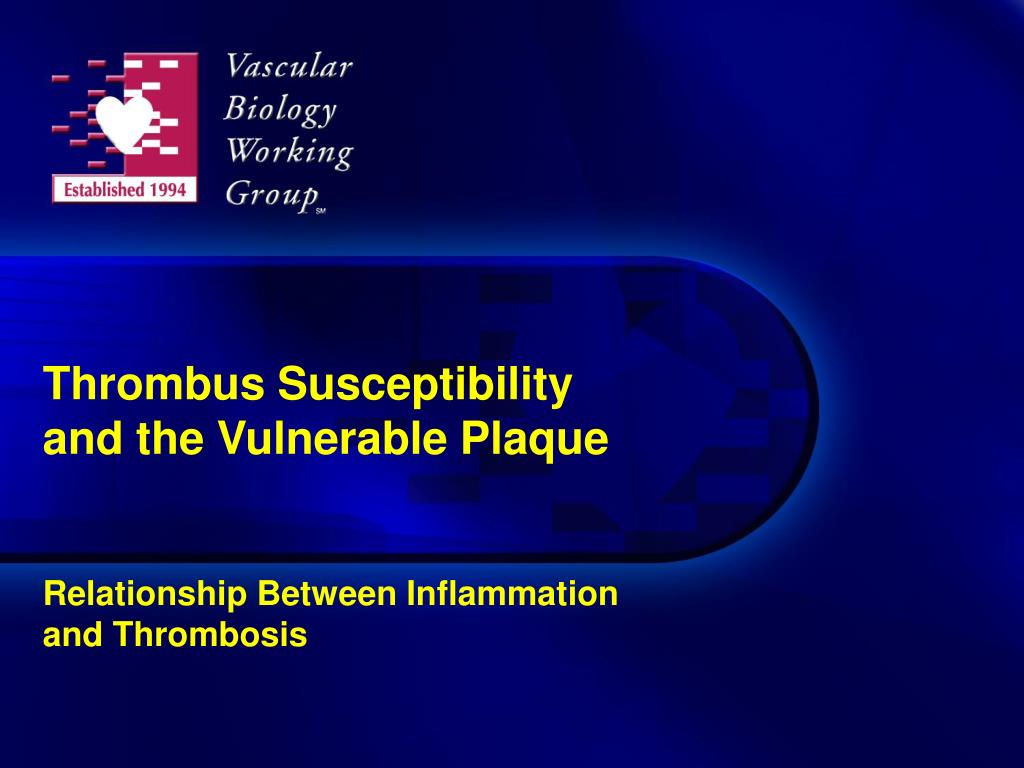 Established 1994

Vascular Biology Working Group SM

Thrombus Susceptibility and the Vulnerable Plaque

Relationship Between Inflammation and Thrombosis